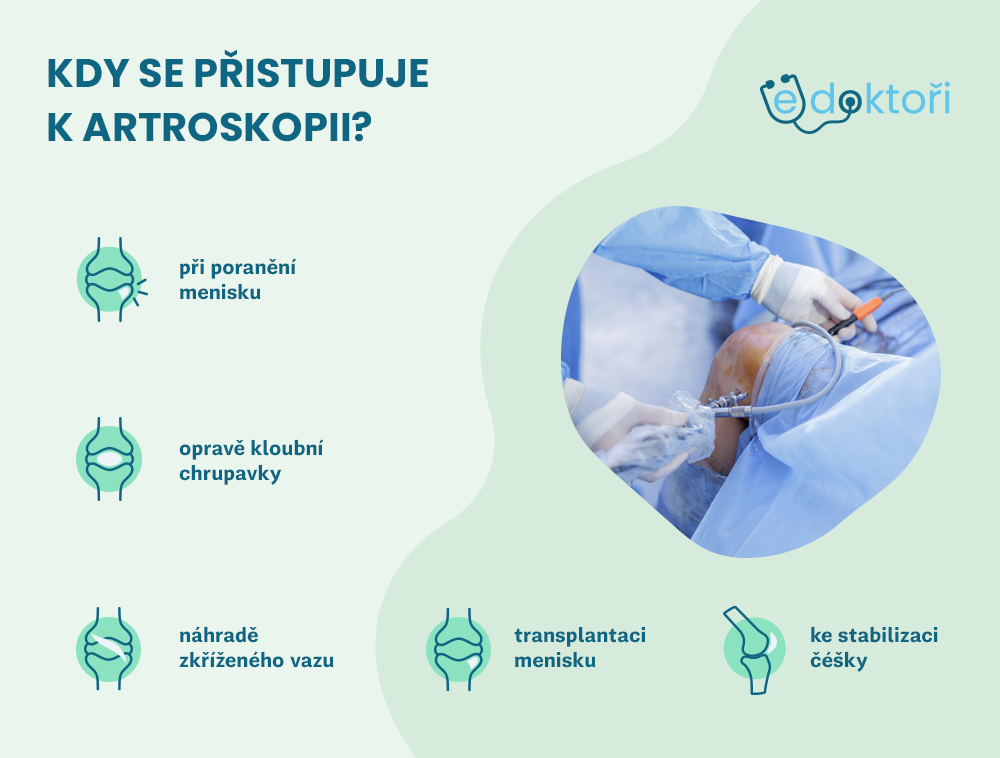 KDY SE PŘISTUPUJE K ARTROSKOPII?

edoktoři

při poranění menisku

opravě kloubní chrupavky

náhradě zkříženého vazu

transplantaci menisku

ke stabilizaci čéšky